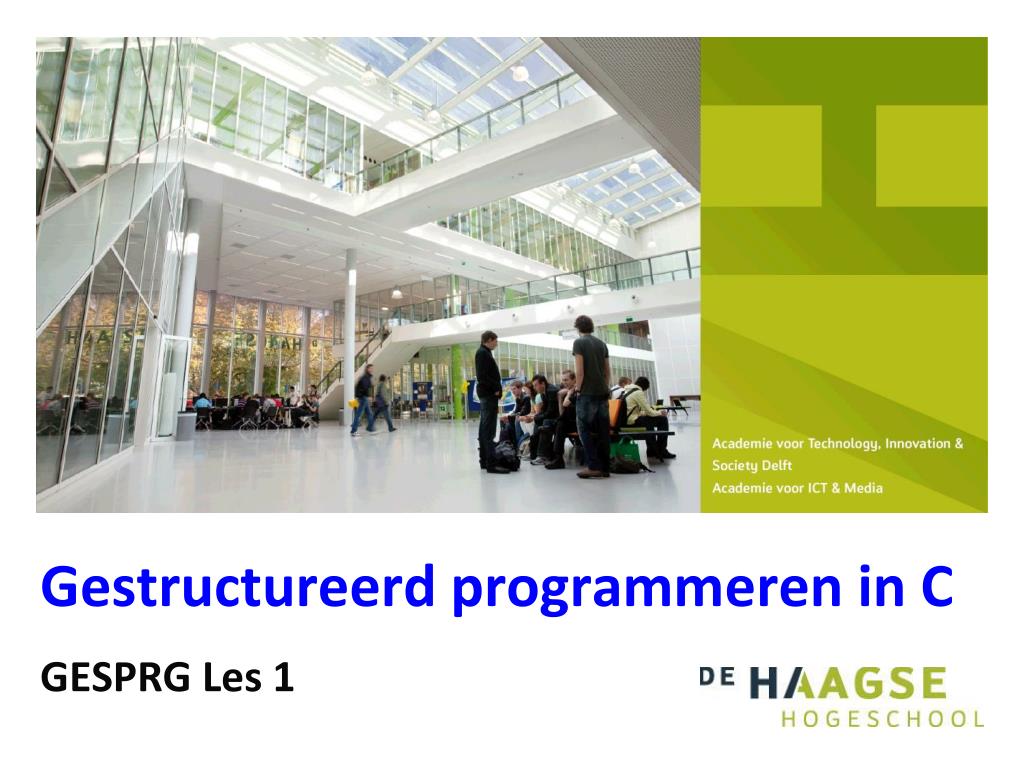 Academie voor Technology, Innovation & Society Delft
Academie voor ICT & Media

Gestructureerd programmeren in C

GESPRG Les 1

DE HAAGSE HOGESCHOOL